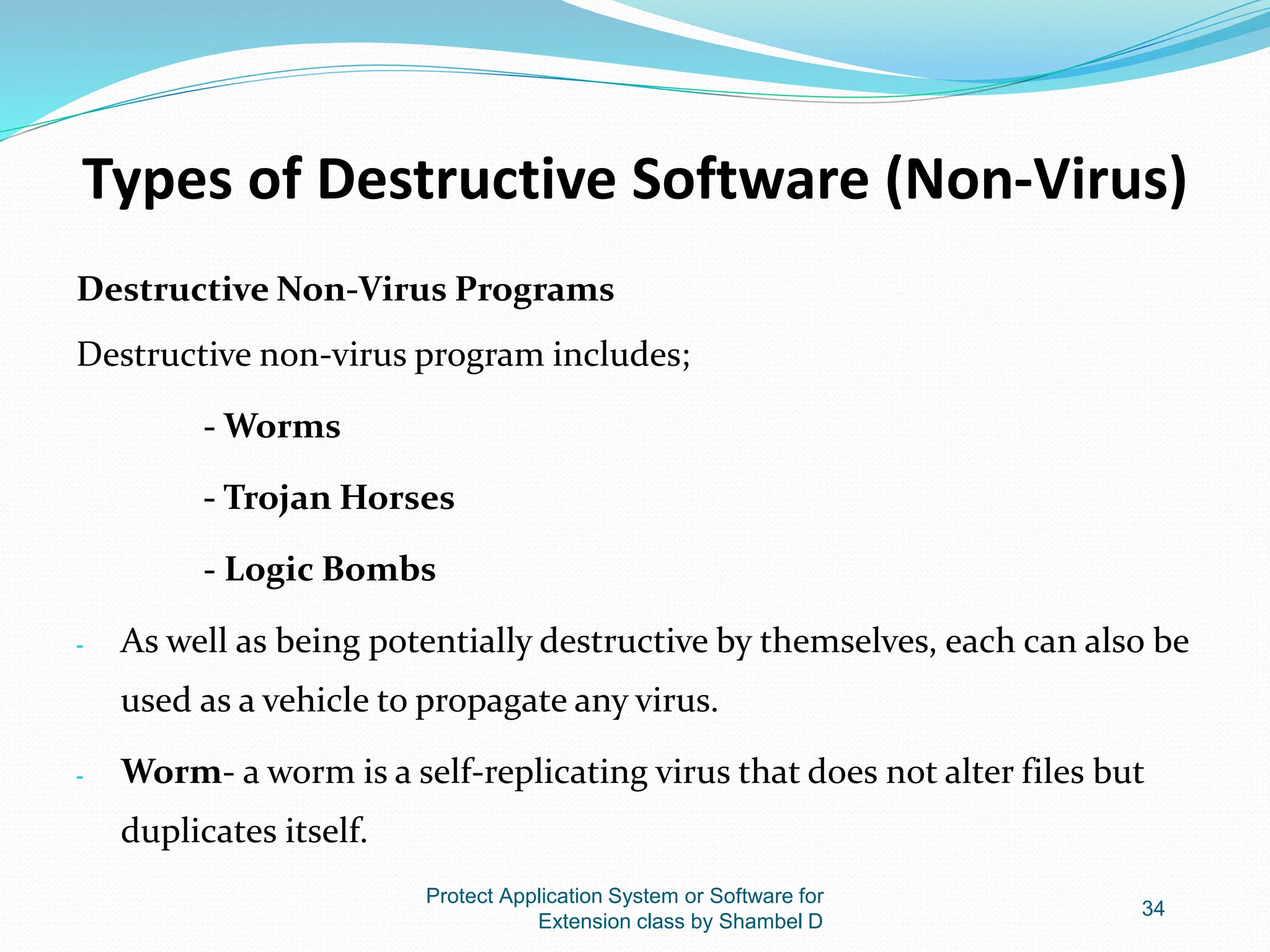 Types of Destructive Software (Non-Virus)

Destructive Non-Virus Programs

Destructive non-virus program includes;

- Worms

- Trojan Horses

- Logic Bombs

- As well as being potentially destructive by themselves, each can also be used as a vehicle to propagate any virus.

- Worm- a worm is a self-replicating virus that does not alter files but duplicates itself.

Protect Application System or Software for Extension class by Shambel D

34